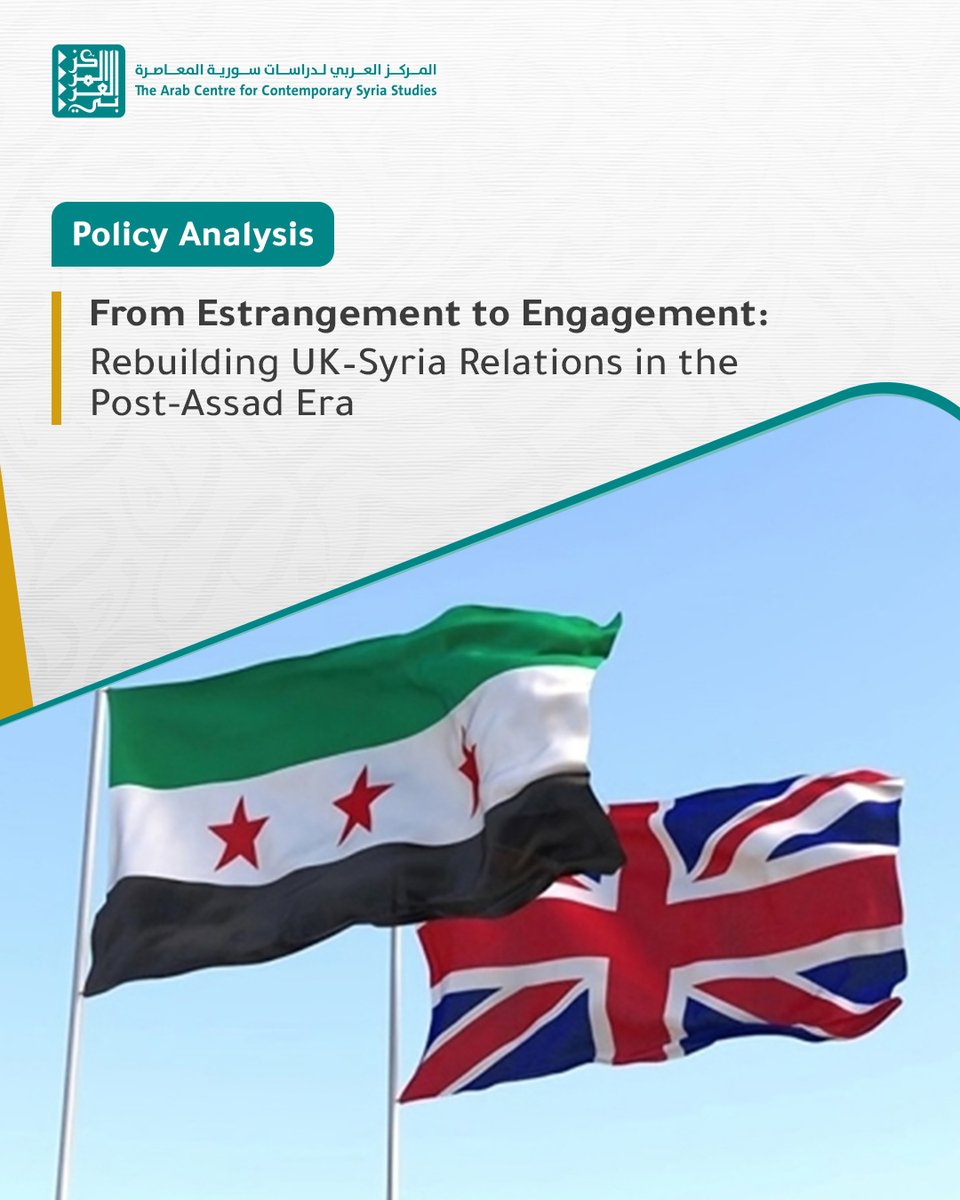 المركز العربي لدراسات سورية المعاصرة
The Arab Centre for Contemporary Syria Studies

Policy Analysis

From Estrangement to Engagement:
Rebuilding UK-Syria Relations in the Post-Assad Era